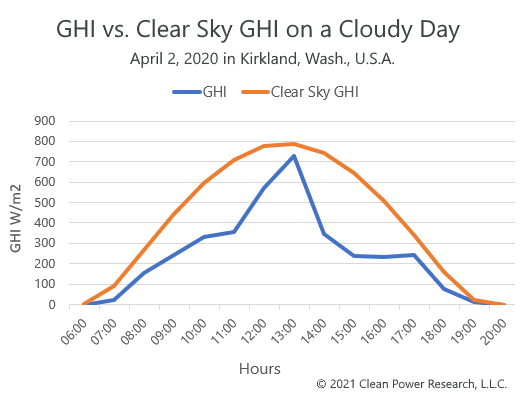 GHI vs. Clear Sky GHI on a Cloudy Day
April 2, 2020 in Kirkland, Wash., U.S.A.

GHI
Clear Sky GHI

GHI W/m2

900
800
700
600
500
400
300
200
100
0

06:00
07:00
08:00
09:00
10:00
11:00
12:00
13:00
14:00
15:00
16:00
17:00
18:00
19:00
20:00

Hours

© 2021 Clean Power Research, L.L.C.